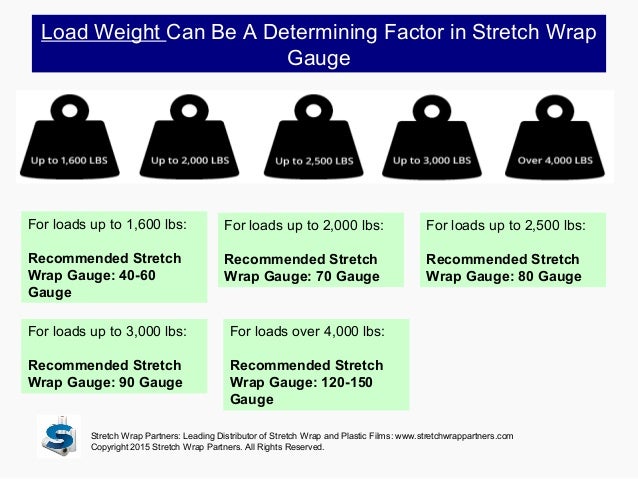 Load Weight Can Be A Determining Factor in Stretch Wrap Gauge

Up to 1,600 LBS

Up to 2,000 LBS

Up to 2,500 LBS

Up to 3,000 LBS

Over 4,000 LBS

For loads up to 1,600 lbs:

Recommended Stretch Wrap Gauge: 40-60 Gauge

For loads up to 2,000 lbs:

Recommended Stretch Wrap Gauge: 70 Gauge

For loads up to 2,500 lbs:

Recommended Stretch Wrap Gauge: 80 Gauge

For loads up to 3,000 lbs:

Recommended Stretch Wrap Gauge: 90 Gauge

For loads over 4,000 lbs:

Recommended Stretch Wrap Gauge: 120-150 Gauge

Stretch Wrap Partners: Leading Distributor of Stretch Wrap and Plastic Films: www.stretchwrappartners.com
Copyright 2015 Stretch Wrap Partners. All Rights Reserved.